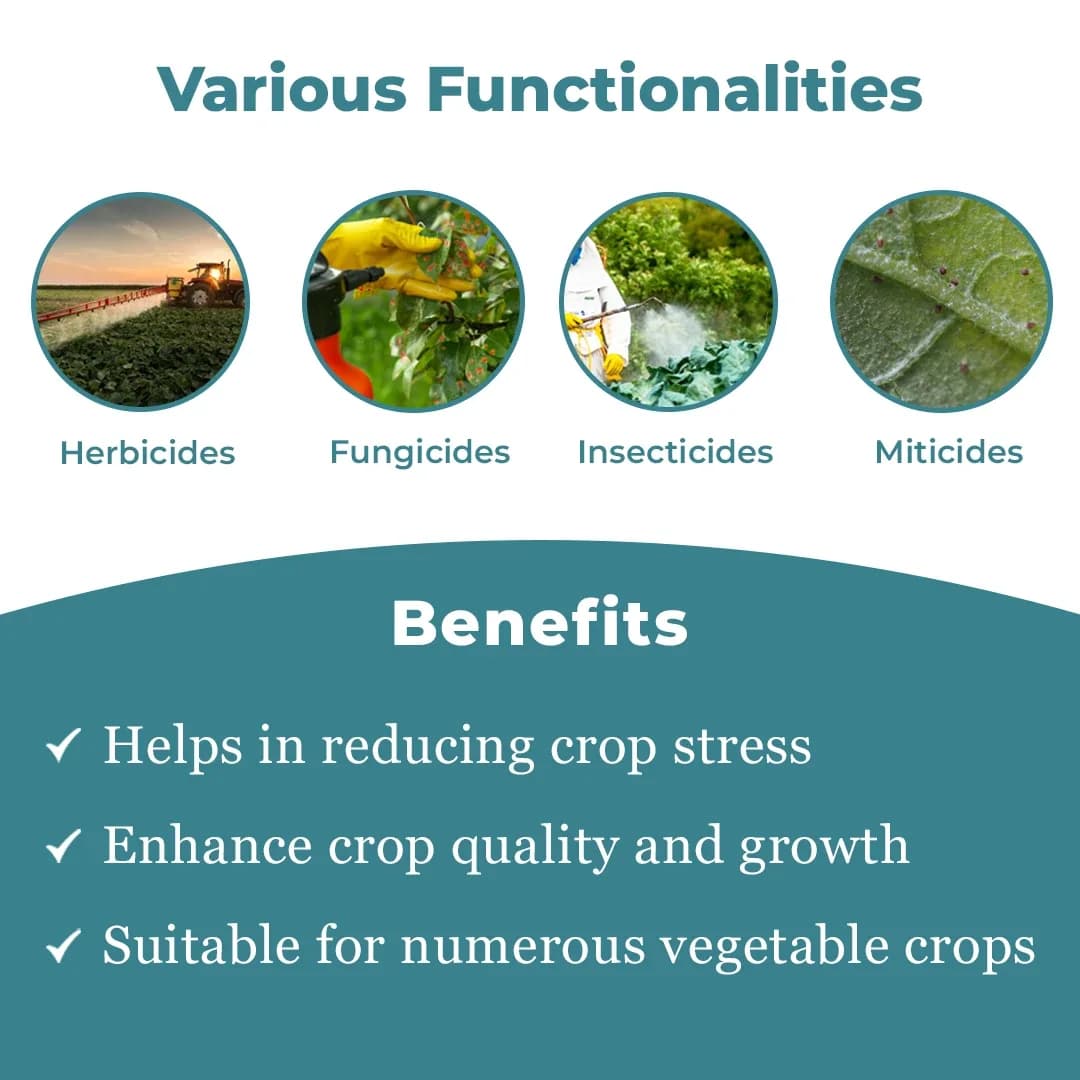 Various Functionalities

Herbicides

Fungicides

Insecticides

Miticides

Benefits

✓ Helps in reducing crop stress

✓ Enhance crop quality and growth

✓ Suitable for numerous vegetable crops